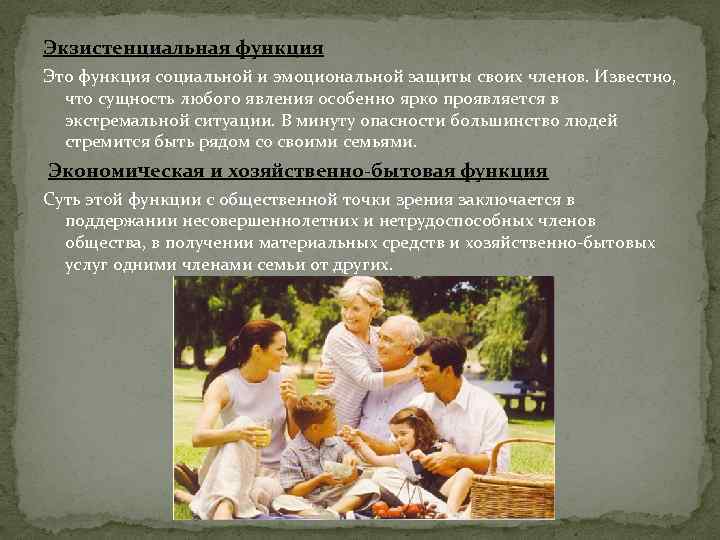 Экзистенциальная функция

Это функция социальной и эмоциональной защиты своих членов. Известно, что сущность любого явления особенно ярко проявляется в экстремальной ситуации. В минуту опасности большинство людей стремится быть рядом со своими семьями.

Экономическая и хозяйственно-бытовая функция

Суть этой функции с общественной точки зрения заключается в поддержании несовершеннолетних и нетрудоспособных членов общества, в получении материальных средств и хозяйственно-бытовых услуг одними членами семьи от других.